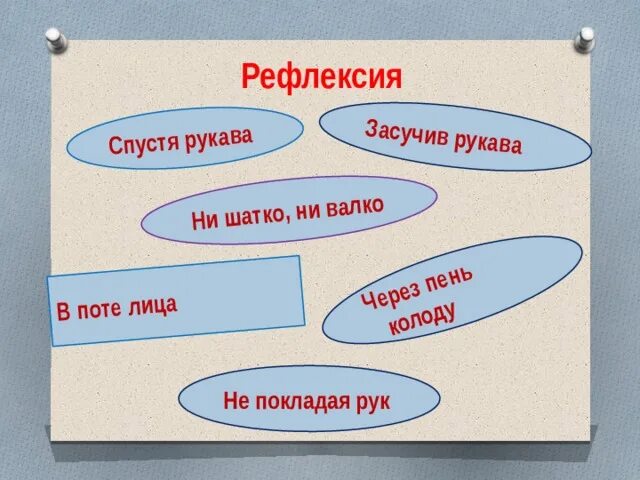 Рефлексия

Спустя рукава

Засучив рукава

Ни шатко, ни валко

В поте лица

Через пень колоду

Не покладая рук